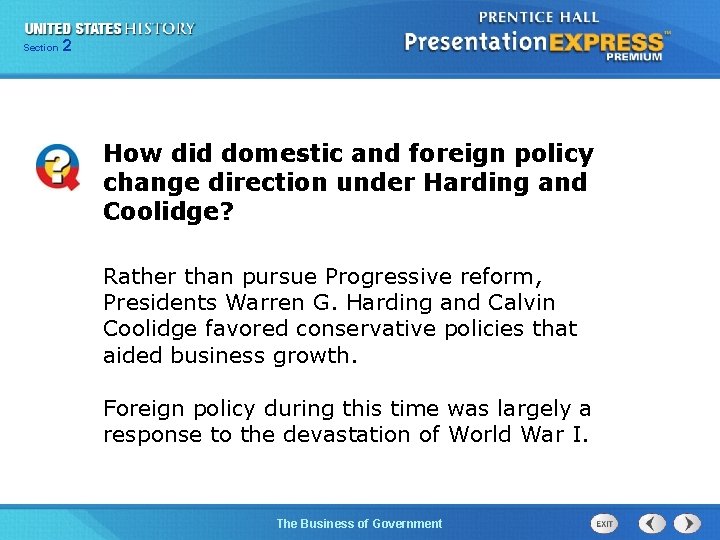 UNITED STATES HISTORY
Section 2

PRENTICE HALL
PresentationEXPRESS™
PREMIUM

How did domestic and foreign policy change direction under Harding and Coolidge?

Rather than pursue Progressive reform, Presidents Warren G. Harding and Calvin Coolidge favored conservative policies that aided business growth.

Foreign policy during this time was largely a response to the devastation of World War I.

The Business of Government

EXIT